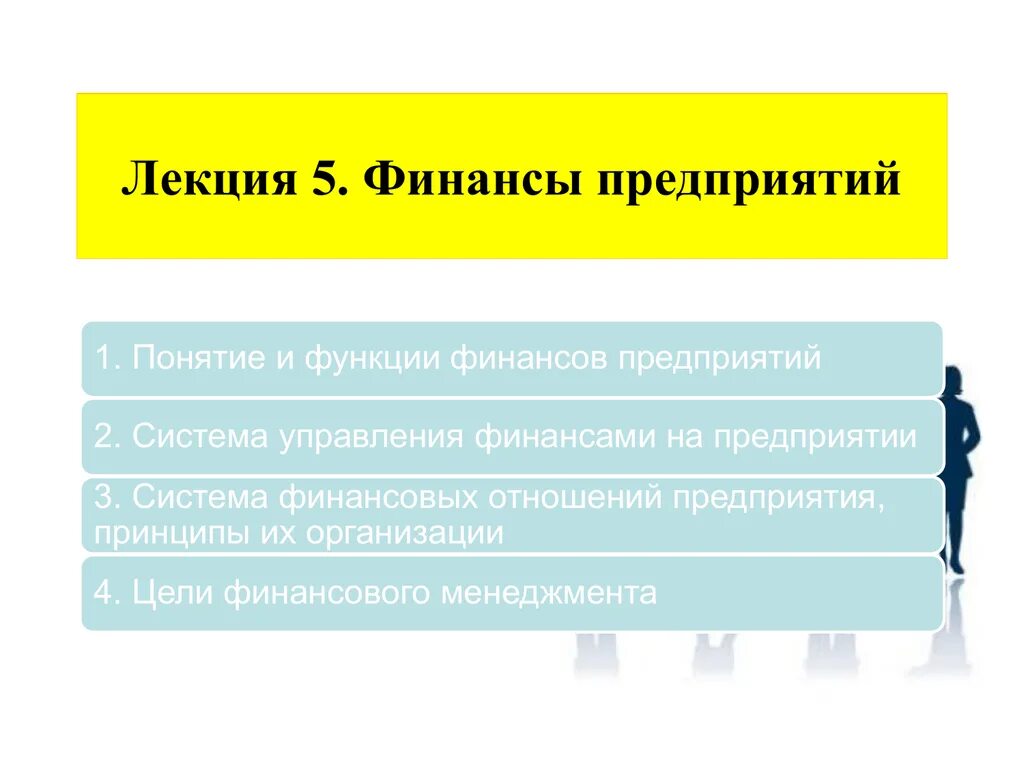 Лекция 5. Финансы предприятий

1. Понятие и функции финансов предприятий

2. Система управления финансами на предприятии

3. Система финансовых отношений предприятия, принципы их организации

4. Цели финансового менеджмента